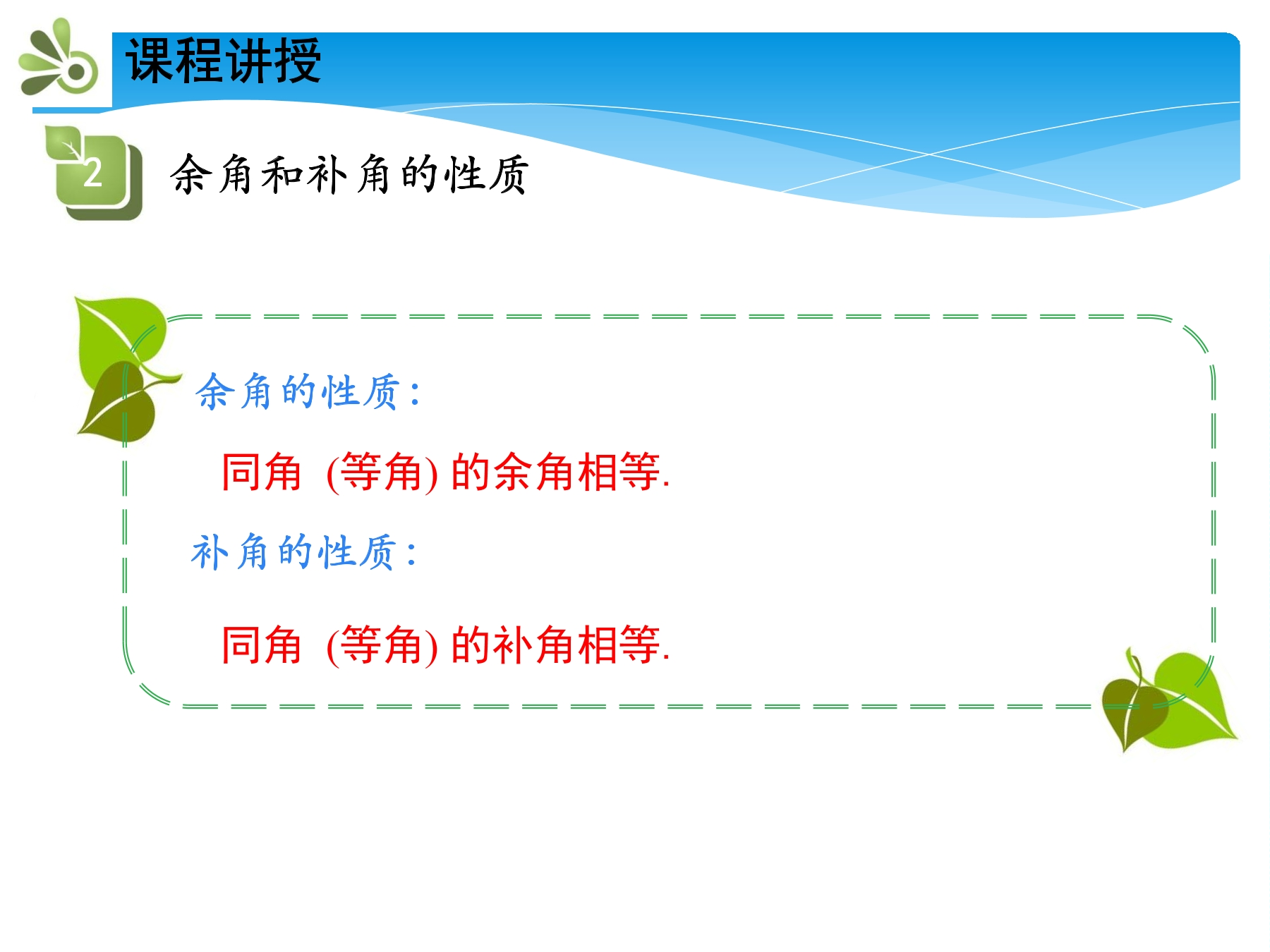 课程讲授

2 余角和补角的性质

余角的性质：

同角 (等角) 的余角相等.

补角的性质：

同角 (等角) 的补角相等.